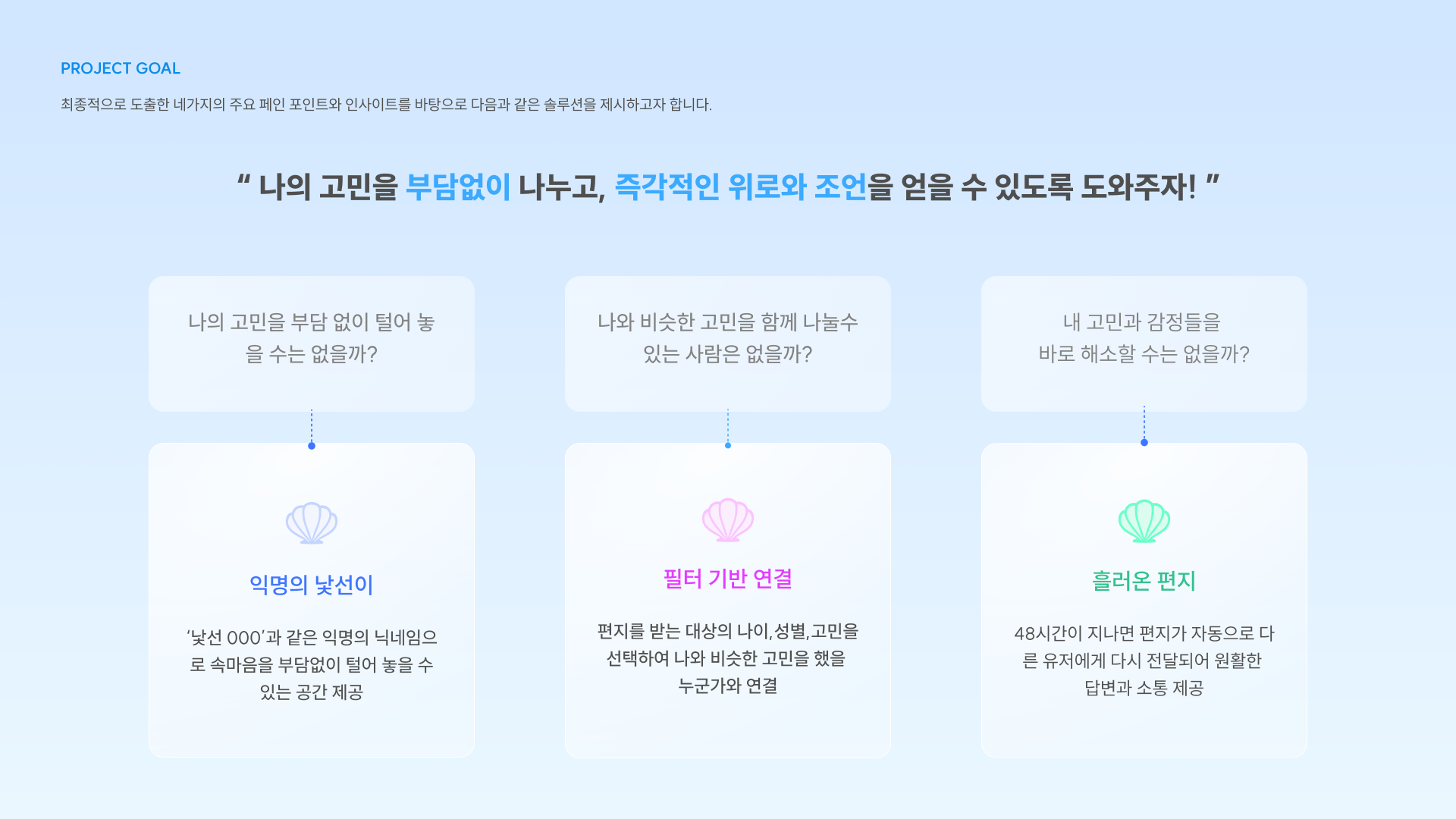 PROJECT GOAL

최종적으로 도출한 네가지의 주요 페인 포인트와 인사이트를 바탕으로 다음과 같은 솔루션을 제시하고자 합니다.

“ 나의 고민을 부담없이 나누고, 즉각적인 위로와 조언을 얻을 수 있도록 도와주자! ”

나의 고민을 부담 없이 털어 놓을 수는 없을까?

익명의 낯선이

‘낯선 000’과 같은 익명의 닉네임으로 속마음을 부담없이 털어 놓을 수 있는 공간 제공

나와 비슷한 고민을 함께 나눌수 있는 사람은 없을까?

필터 기반 연결

편지를 받는 대상의 나이, 성별, 고민을 선택하여 나와 비슷한 고민을 했을 누군가와 연결

내 고민과 감정들을 바로 해소할 수는 없을까?

흘러온 편지

48시간이 지나면 편지가 자동으로 다른 유저에게 다시 전달되어 원활한 답변과 소통 제공